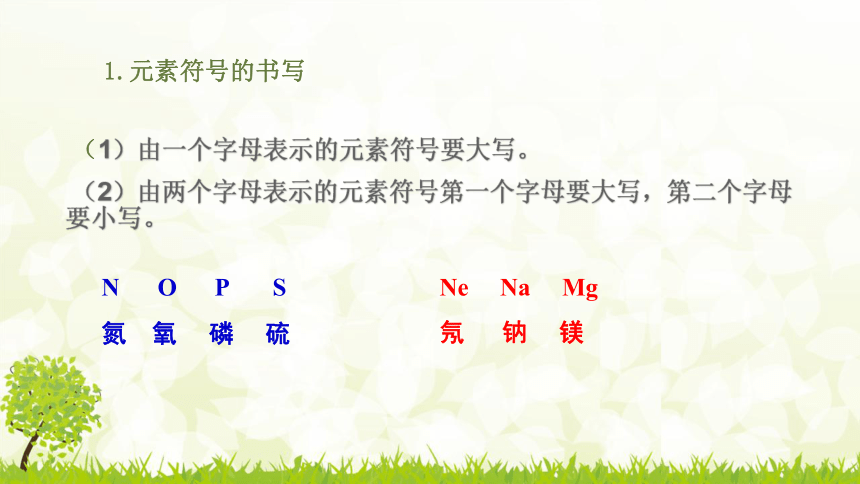 1. 元素符号的书写

（1）由一个字母表示的元素符号要大写。

（2）由两个字母表示的元素符号第一个字母要大写，第二个字母要小写。

N O P S
氮 氧 磷 硫

Ne Na Mg
氖 钠 镁